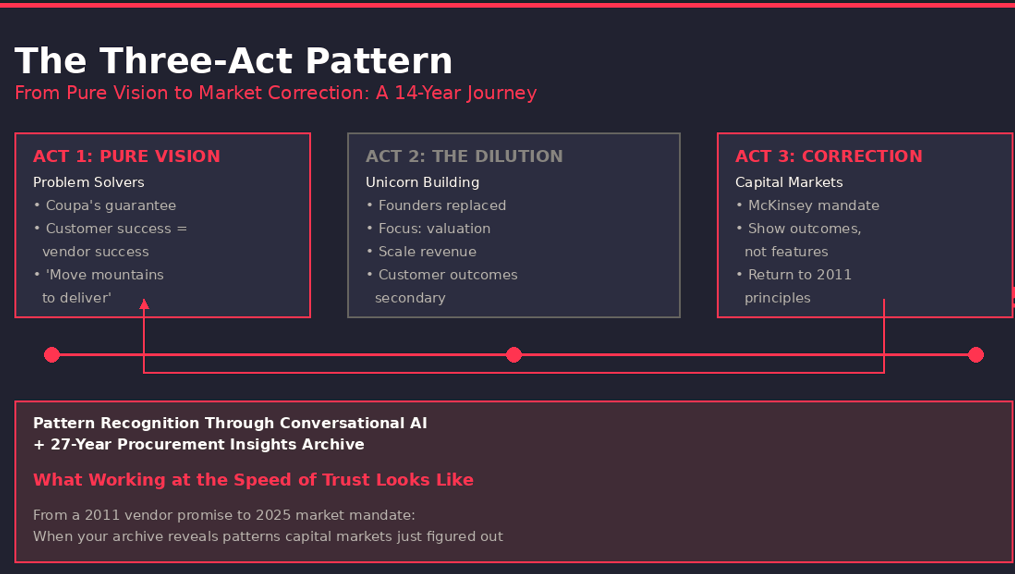 The Three-Act Pattern
From Pure Vision to Market Correction: A 14-Year Journey

ACT 1: PURE VISION
Problem Solvers
• Coupa's guarantee
• Customer success = vendor success
• 'Move mountains to deliver'

ACT 2: THE DILUTION
Unicorn Building
• Founders replaced
• Focus: valuation
• Scale revenue
• Customer outcomes secondary

ACT 3: CORRECTION
Capital Markets
• McKinsey mandate
• Show outcomes, not features
• Return to 2011 principles

Pattern Recognition Through Conversational AI
+ 27-Year Procurement Insights Archive

What Working at the Speed of Trust Looks Like

From a 2011 vendor promise to 2025 market mandate:
When your archive reveals patterns capital markets just figured out